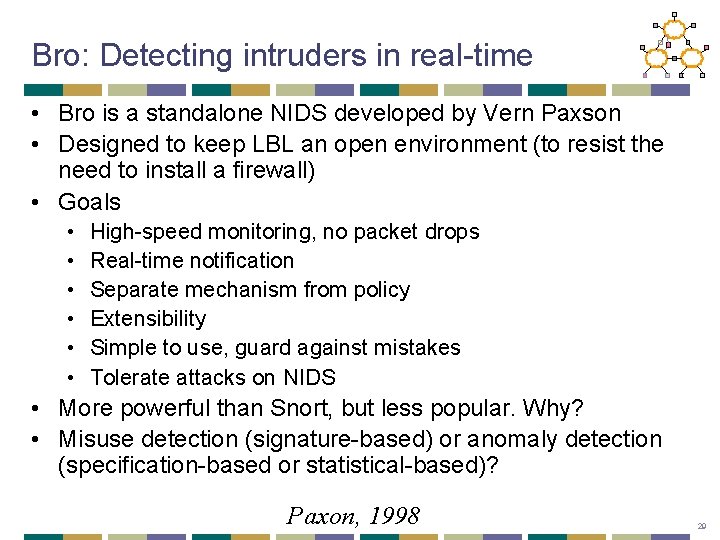 Bro: Detecting intruders in real-time

• Bro is a standalone NIDS developed by Vern Paxson
• Designed to keep LBL an open environment (to resist the need to install a firewall)
• Goals
  • High-speed monitoring, no packet drops
  • Real-time notification
  • Separate mechanism from policy
  • Extensibility
  • Simple to use, guard against mistakes
  • Tolerate attacks on NIDS
• More powerful than Snort, but less popular. Why?
• Misuse detection (signature-based) or anomaly detection (specification-based or statistical-based)?

Paxon, 1998

29